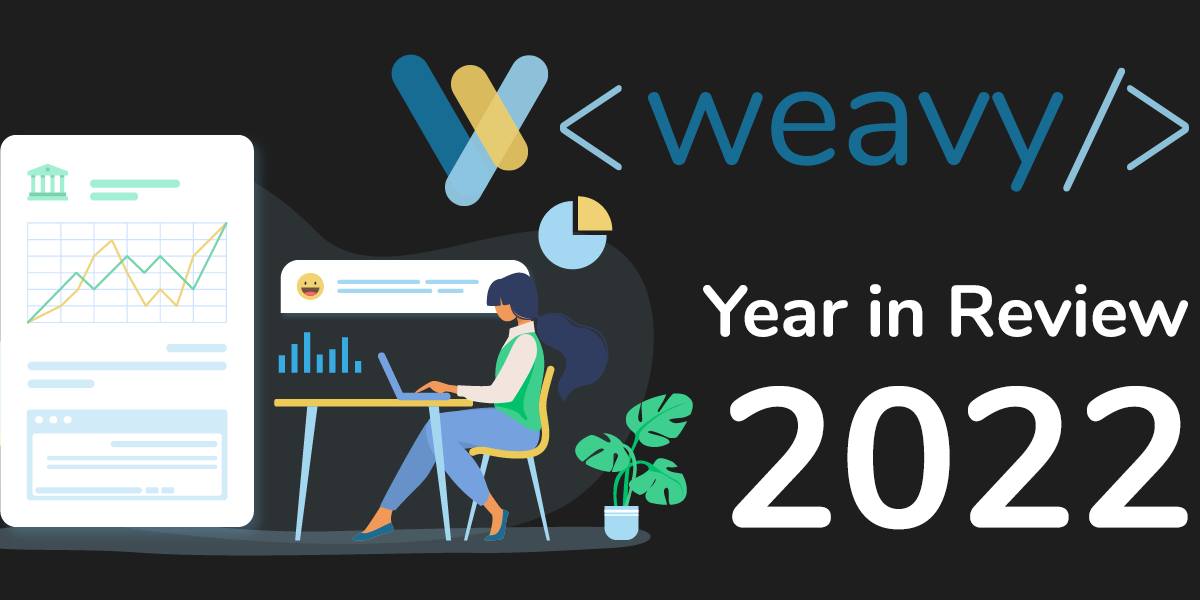 <weavy/>

Year in Review

2022